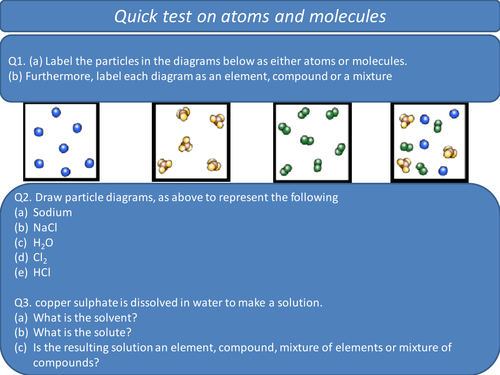 Quick test on atoms and molecules

Q1. (a) Label the particles in the diagrams below as either atoms or molecules.
(b) Furthermore, label each diagram as an element, compound or a mixture

Q2. Draw particle diagrams, as above to represent the following
(a) Sodium
(b) NaCl
(c) $H_2O$
(d) $Cl_2$
(e) HCl

Q3. copper sulphate is dissolved in water to make a solution.
(a) What is the solvent?
(b) What is the solute?
(c) Is the resulting solution an element, compound, mixture of elements or mixture of compounds?